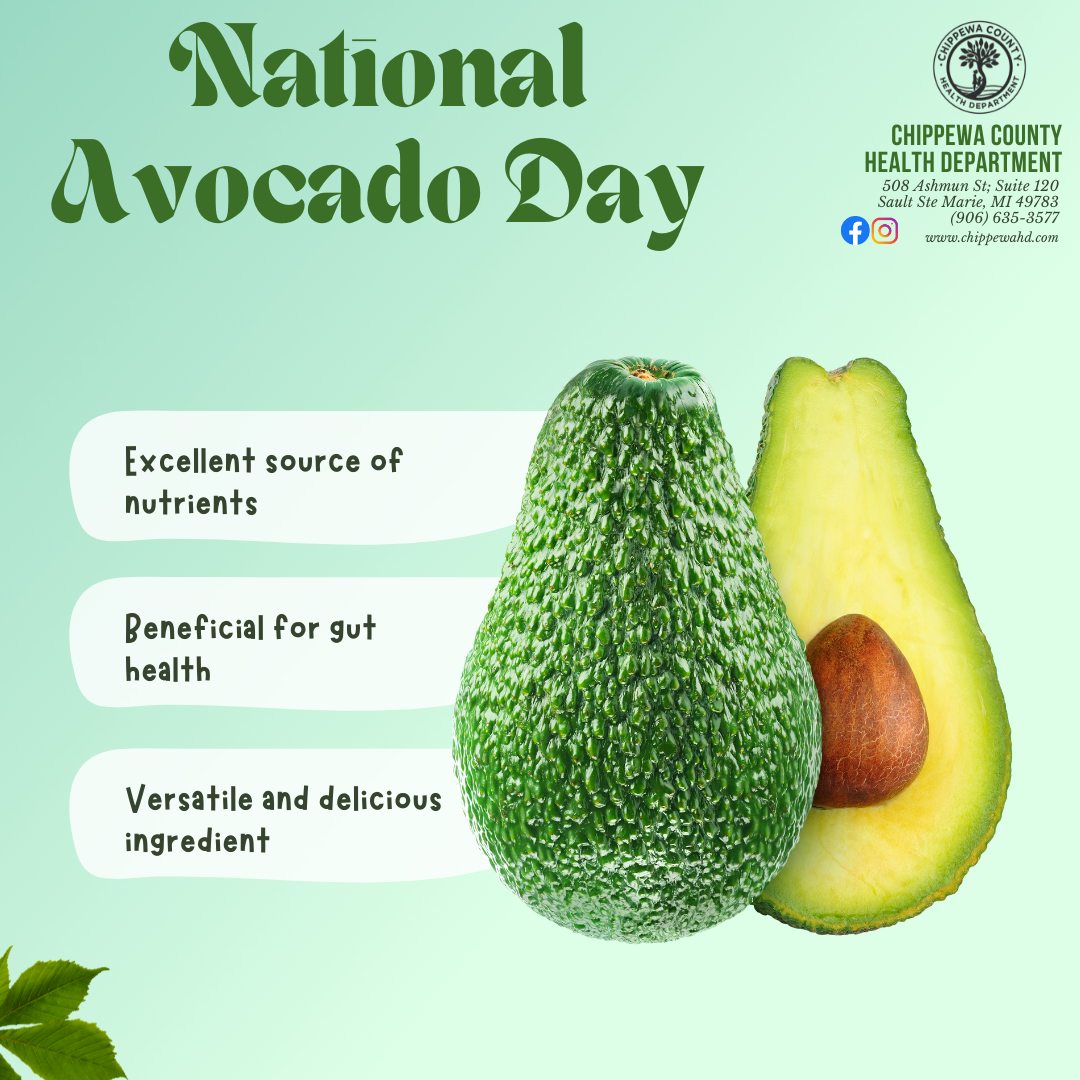 National Avocado Day

CHIPPEWA COUNTY HEALTH DEPARTMENT

CHIPPEWA COUNTY
HEALTH DEPARTMENT
508 Ashmun St; Suite 120
Sault Ste Marie, MI 49783
(906) 635-3577
www.chippewahd.com

Excellent source of nutrients

Beneficial for gut health

Versatile and delicious ingredient